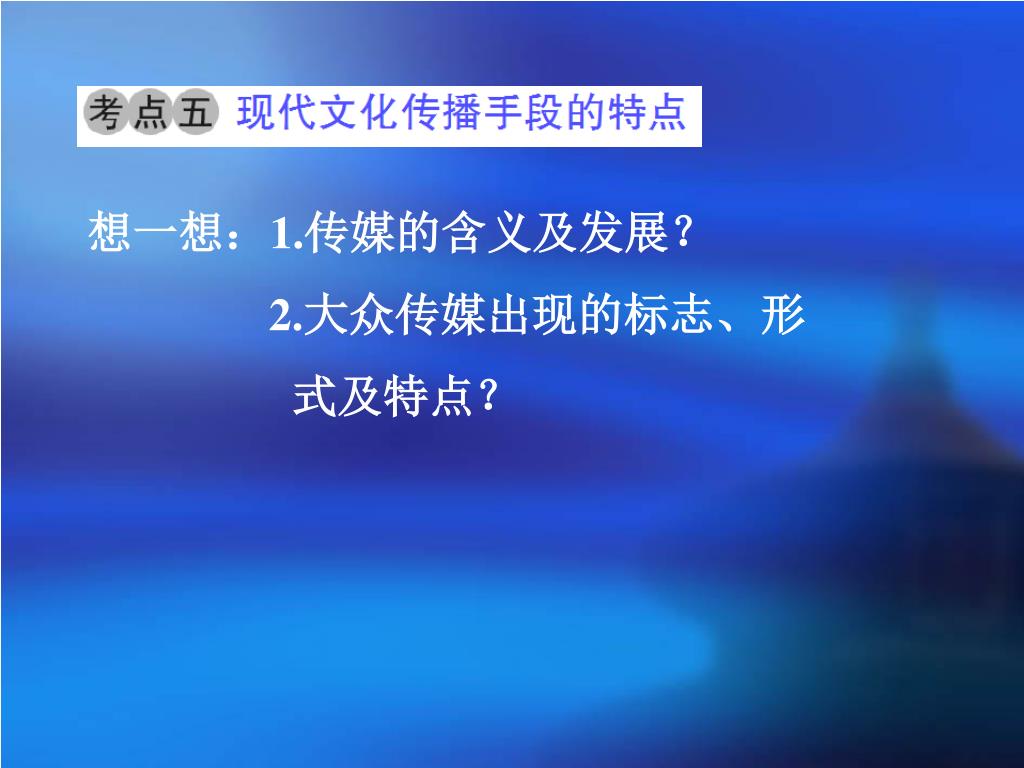 考点五 现代文化传播手段的特点

想一想：1.传媒的含义及发展？

2.大众传媒出现的标志、形式及特点？